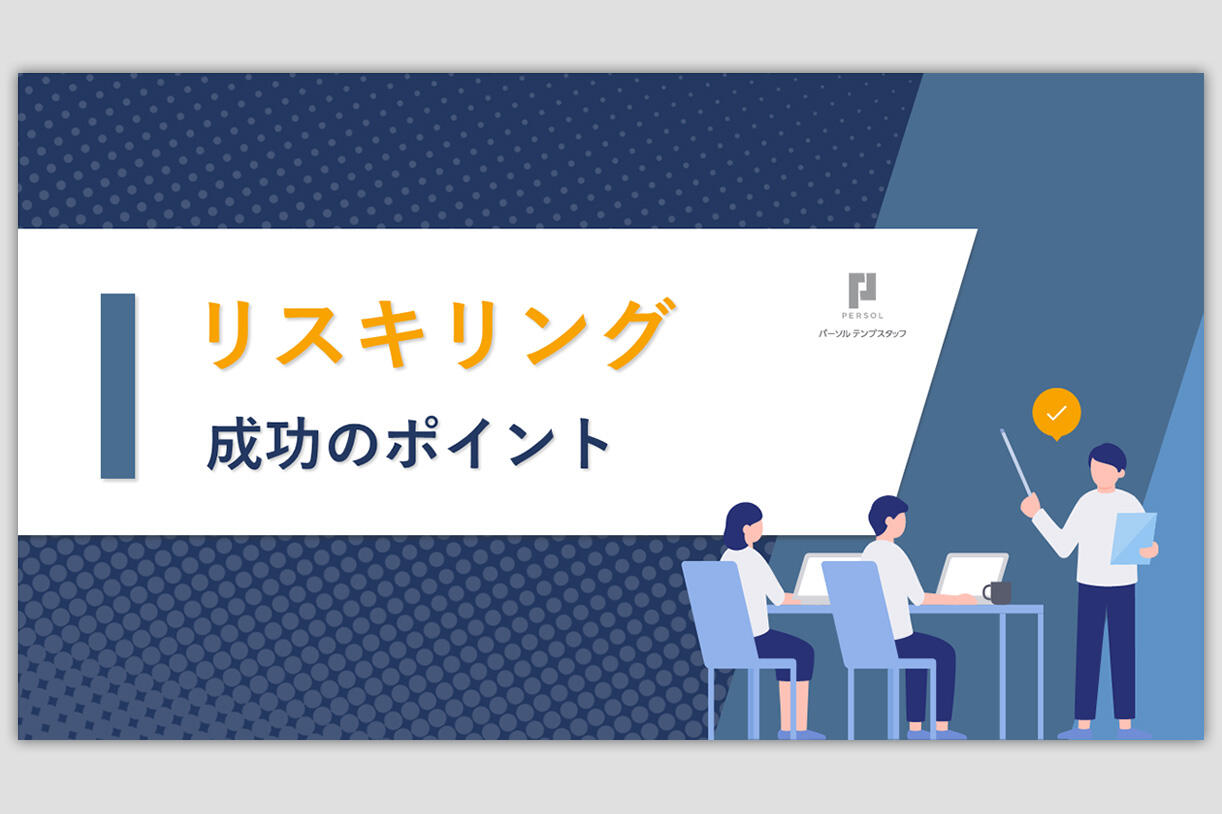 リスキリング
成功のポイント

PERSOL
パーソル テンプスタッフ